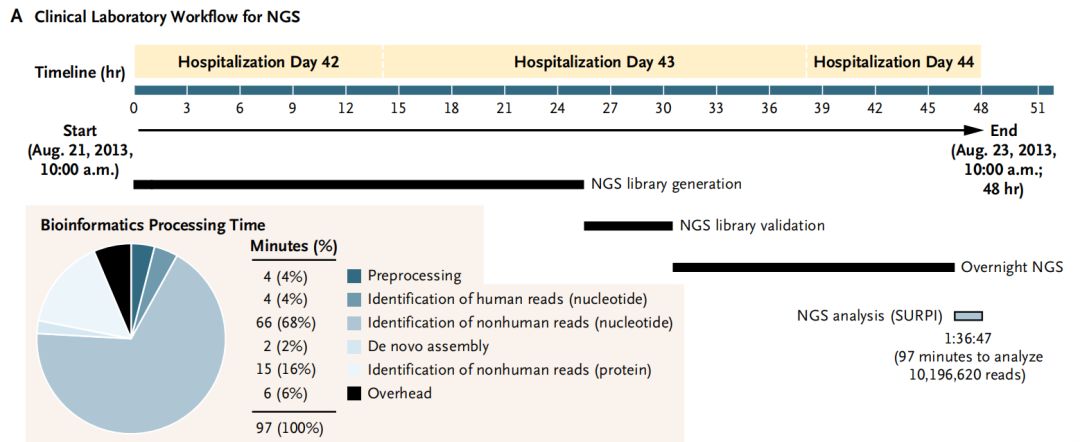 A Clinical Laboratory Workflow for NGS

Timeline (hr)

Hospitalization Day 42

Hospitalization Day 43

Hospitalization Day 44

0 3 6 9 12 15 18 21 24 27 30 33 36 39 42 45 48 51

Start (Aug. 21, 2013, 10:00 a.m.)

End (Aug. 23, 2013, 10:00 a.m.; 48 hr)

NGS library generation

NGS library validation

Overnight NGS

NGS analysis (SURPI)

1:36:47 (97 minutes to analyze 10,196,620 reads)

Bioinformatics Processing Time

| Minutes (%) | |
|---|---|
| 4 (4%) | Preprocessing |
| 4 (4%) | Identification of human reads (nucleotide) |
| 66 (68%) | Identification of nonhuman reads (nucleotide) |
| 2 (2%) | De novo assembly |
| 15 (16%) | Identification of nonhuman reads (protein) |
| 6 (6%) | Overhead |
| 97 (100%) | |